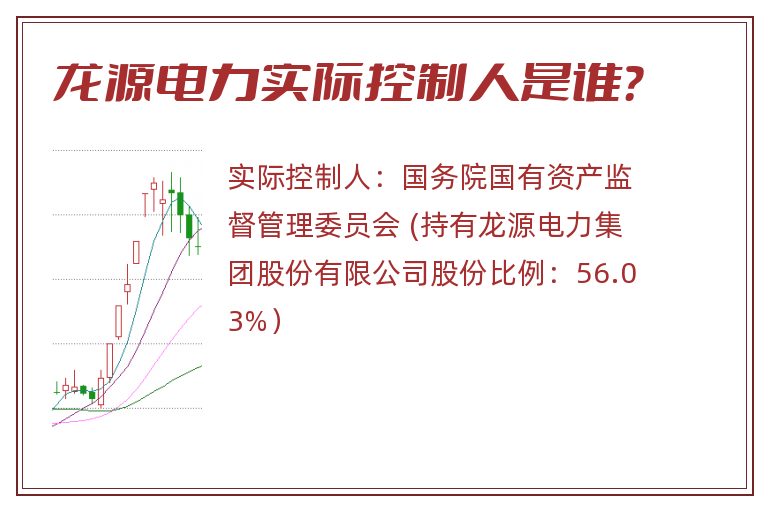 龙源电力实际控制人是谁?

实际控制人：国务院国有资产监督管理委员会 (持有龙源电力集团股份有限公司股份比例：56.03%）